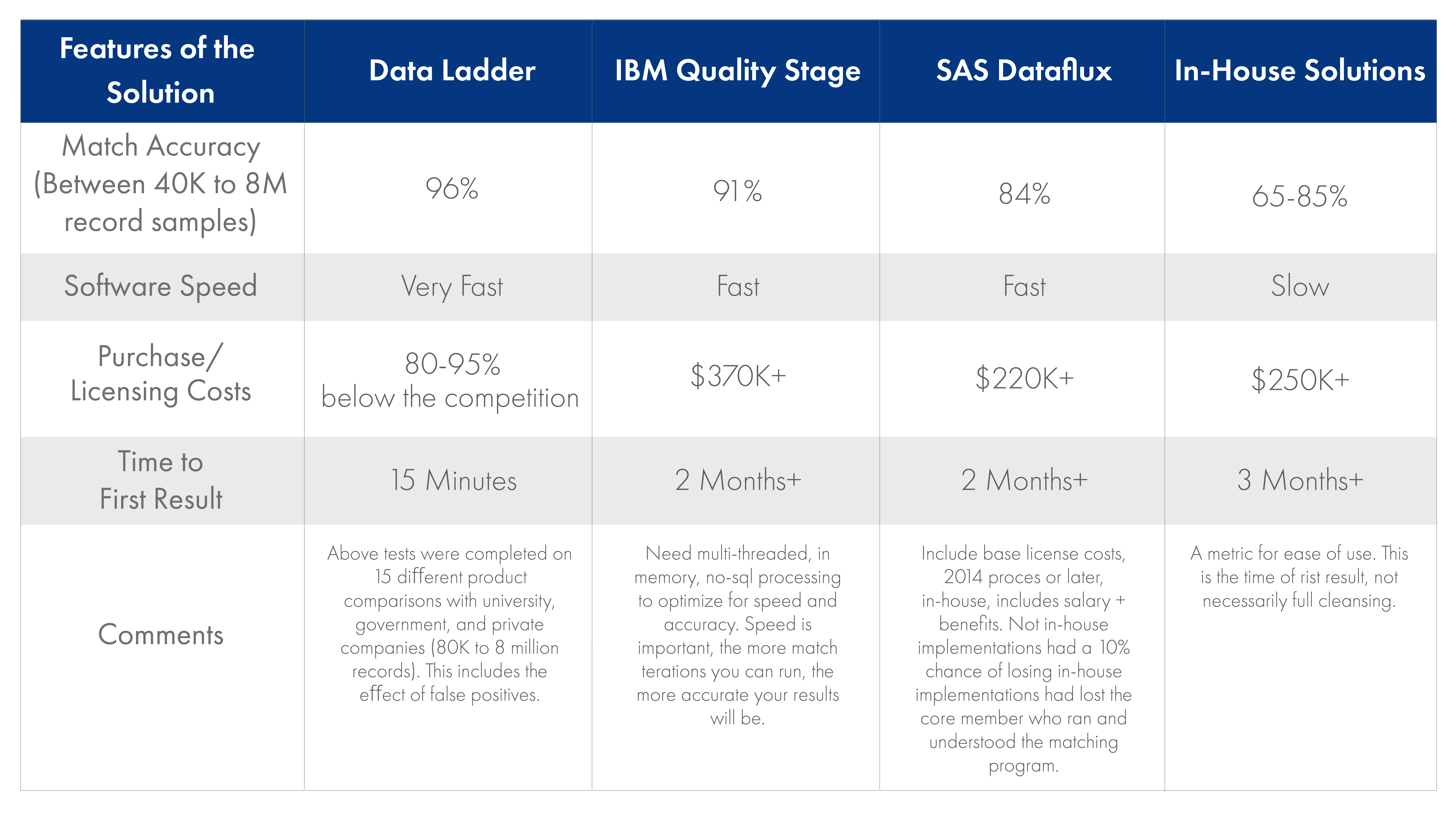 | Features of the Solution | Data Ladder | IBM Quality Stage | SAS Dataflux | In-House Solutions |
|---|---|---|---|---|
| Match Accuracy (Between 40K to 8M record samples) | 96% | 91% | 84% | 65-85% |
| Software Speed | Very Fast | Fast | Fast | Slow |
| Purchase/ Licensing Costs | 80-95% below the competition | \$370K+ | \$220K+ | \$250K+ |
| Time to First Result | 15 Minutes | 2 Months+ | 2 Months+ | 3 Months+ |
| Comments | Above tests were completed on 15 different product comparisons with university, government, and private companies (80K to 8 million records). This includes the effect of false positives. | Need multi-threaded, in memory, no-sql processing to optimize for speed and accuracy. Speed is important, the more match terations you can run, the more accurate your results will be. | Include base license costs, 2014 proces or later, in-house, includes salary + benefits. Not in-house implementations had a 10% chance of losing in-house implementations had lost the core member who ran and understood the matching program. | A metric for ease of use. This is the time of rist result, not necessarily full cleansing. |